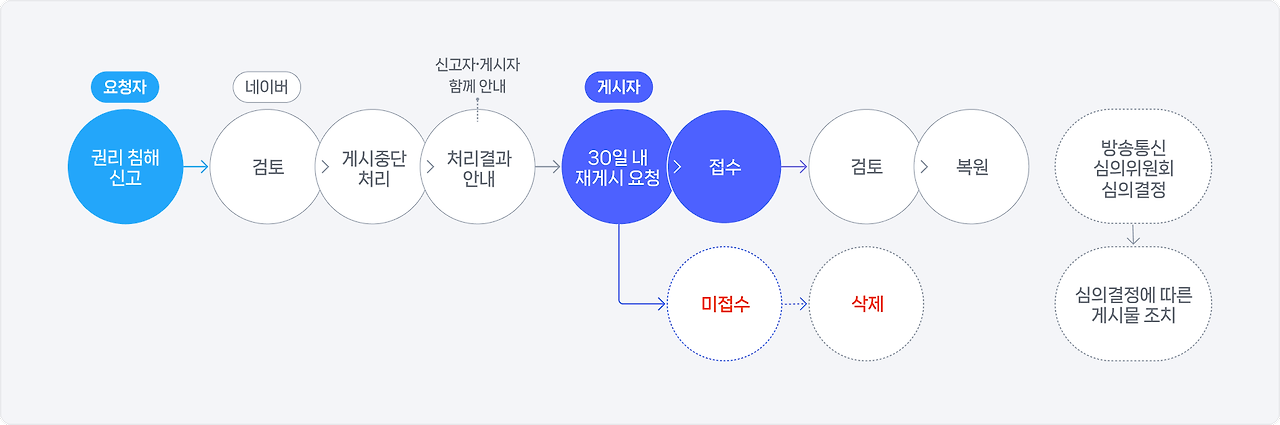 요청자
권리 침해 신고

네이버
검토
게시중단 처리

신고자·게시자 함께 안내
처리결과 안내

게시자
30일 내 재게시 요청
접수
검토
복원

미접수
삭제

방송통신 심의위원회 심의결정
심의결정에 따른 게시물 조치